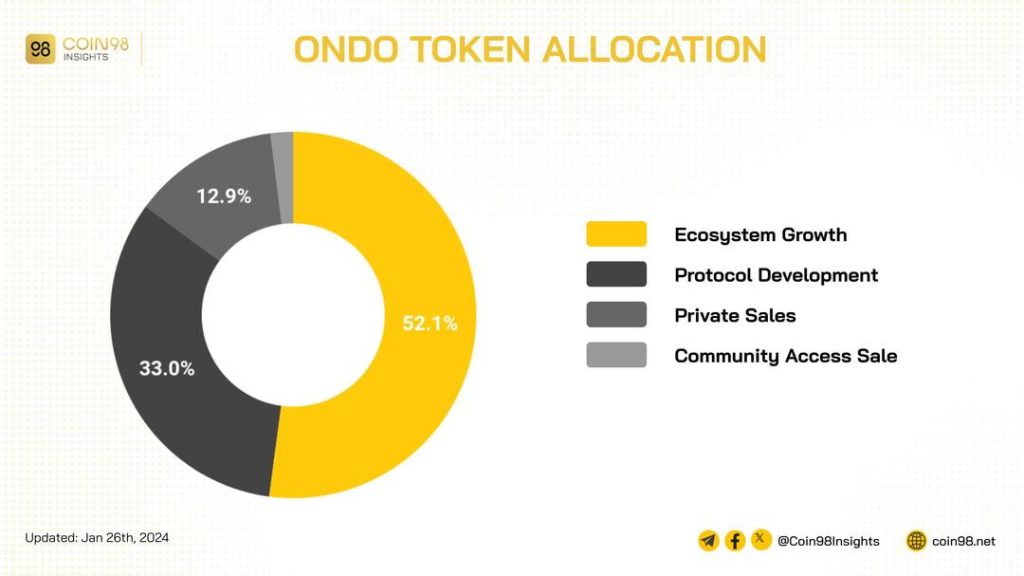 98 COIN98 INSIGHTS

ONDO TOKEN ALLOCATION

12.9%

52.1%

33.0%

Ecosystem Growth
Protocol Development
Private Sales
Community Access Sale

Updated: Jan 26th, 2024

@Coin98Insights coin98.net